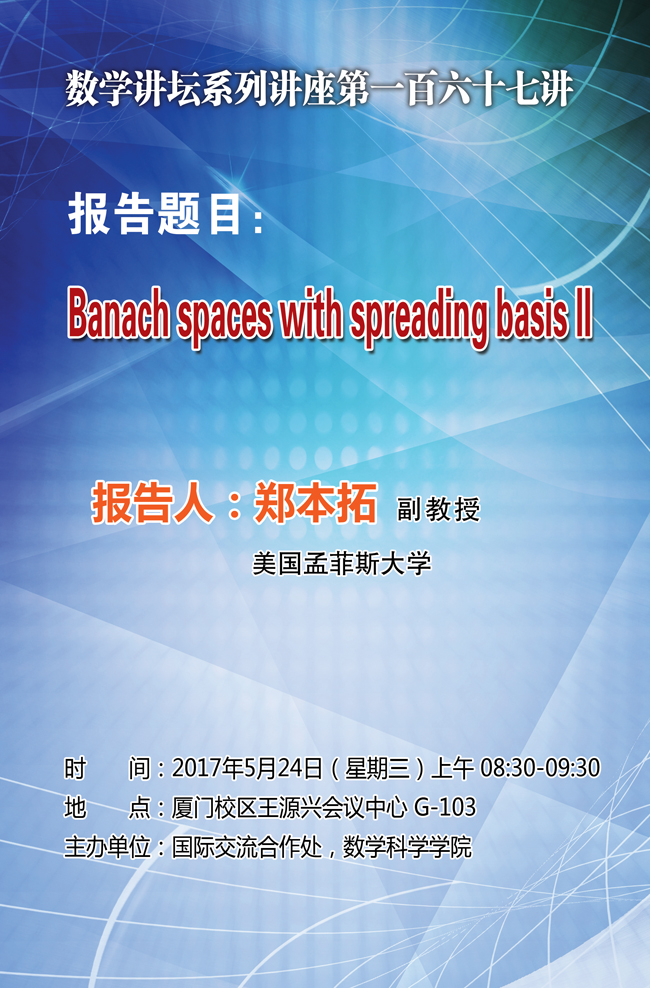 数学讲坛系列讲座第一百六十七讲

报告题目：

Banach spaces with spreading basis II

报告人：郑本拓 副教授

美国孟菲斯大学

时　间：2017年5月24日（星期三）上午 08:30-09:30
地　点：厦门校区王源兴会议中心 G-103
主办单位：国际交流合作处，数学科学学院